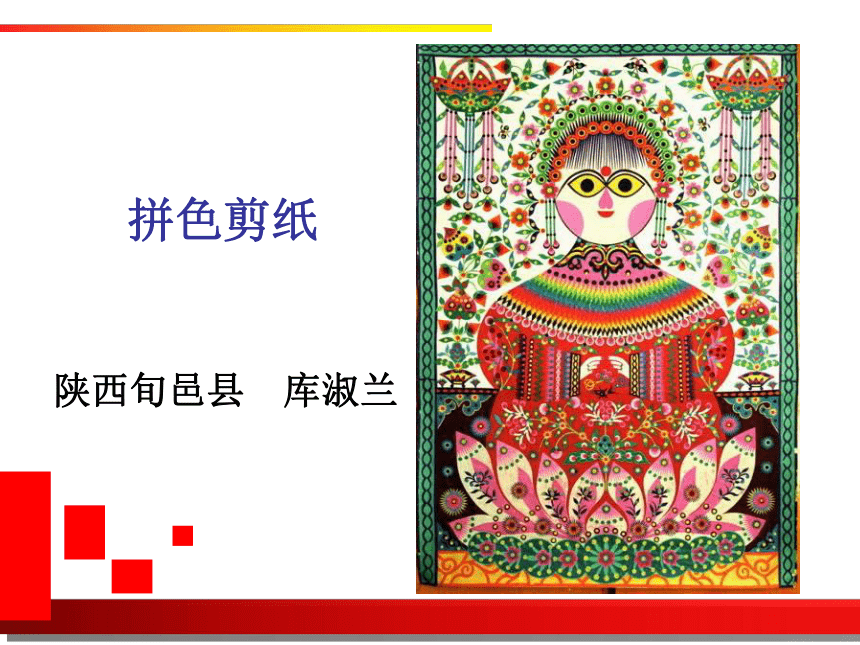 拼色剪纸

陕西旬邑县　库淑兰